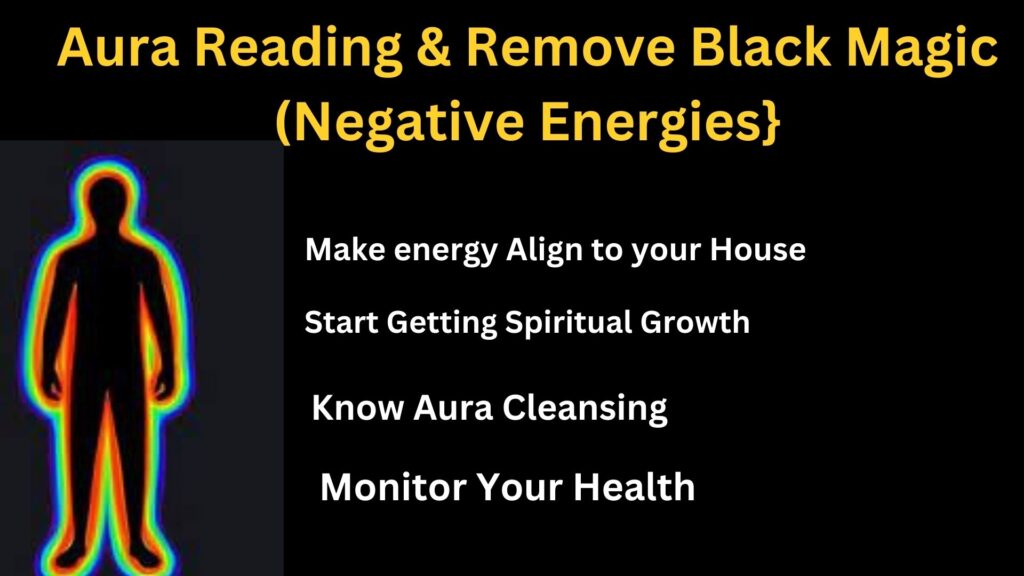 Aura Reading & Remove Black Magic (Negative Energies}

Make energy Align to your House

Start Getting Spiritual Growth

Know Aura Cleansing

Monitor Your Health